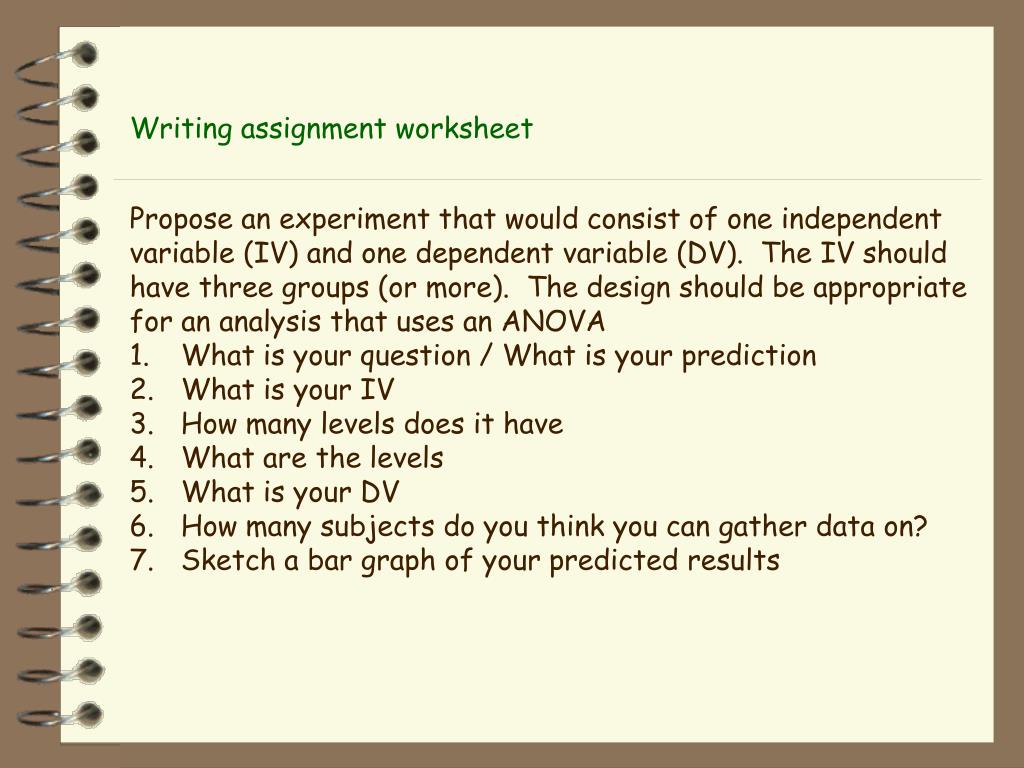 Writing assignment worksheet

Propose an experiment that would consist of one independent variable (IV) and one dependent variable (DV). The IV should have three groups (or more). The design should be appropriate for an analysis that uses an ANOVA
1. What is your question / What is your prediction
2. What is your IV
3. How many levels does it have
4. What are the levels
5. What is your DV
6. How many subjects do you think you can gather data on?
7. Sketch a bar graph of your predicted results